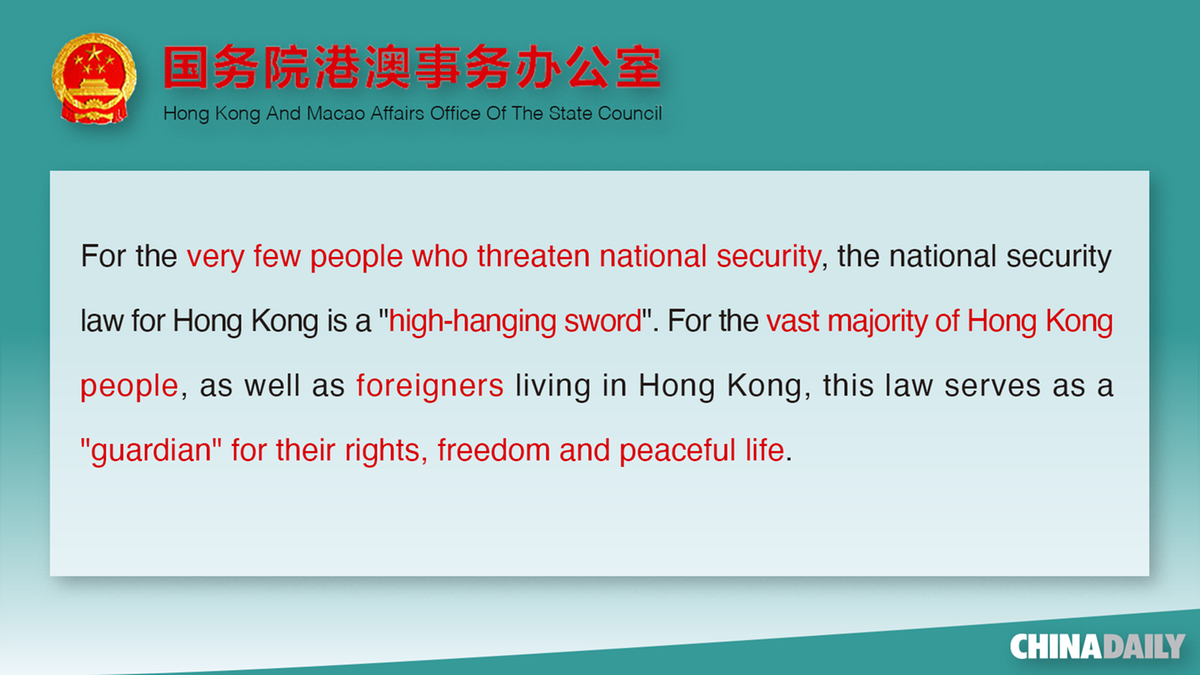 国务院港澳事务办公室
Hong Kong And Macao Affairs Office Of The State Council

For the very few people who threaten national security, the national security law for Hong Kong is a "high-hanging sword". For the vast majority of Hong Kong people, as well as foreigners living in Hong Kong, this law serves as a "guardian" for their rights, freedom and peaceful life.

CHINADAILY